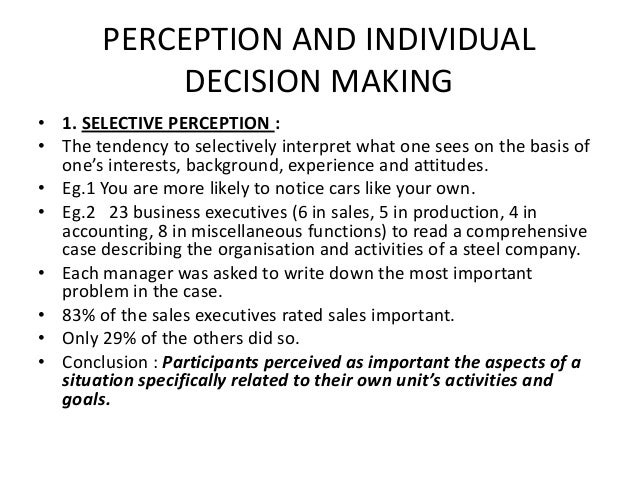 PERCEPTION AND INDIVIDUAL DECISION MAKING

• 1. SELECTIVE PERCEPTION :
• The tendency to selectively interpret what one sees on the basis of one's interests, background, experience and attitudes.
• Eg.1 You are more likely to notice cars like your own.
• Eg.2 23 business executives (6 in sales, 5 in production, 4 in accounting, 8 in miscellaneous functions) to read a comprehensive case describing the organisation and activities of a steel company.
• Each manager was asked to write down the most important problem in the case.
• 83% of the sales executives rated sales important.
• Only 29% of the others did so.
• Conclusion : Participants perceived as important the aspects of a situation specifically related to their own unit's activities and goals.